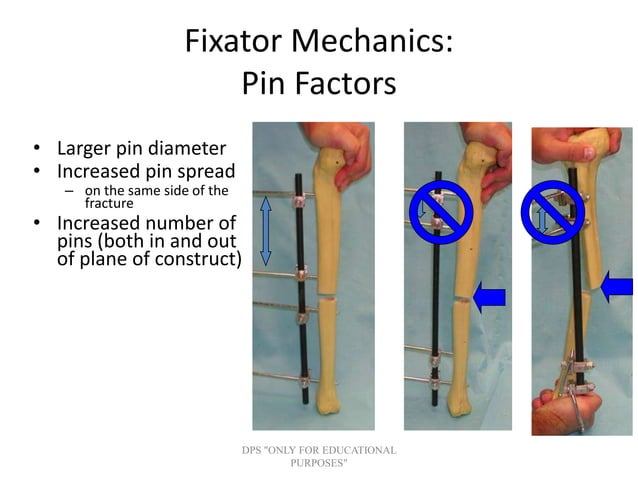 Fixator Mechanics:
Pin Factors

• Larger pin diameter
• Increased pin spread
– on the same side of the fracture
• Increased number of pins (both in and out of plane of construct)

DPS "ONLY FOR EDUCATIONAL PURPOSES"